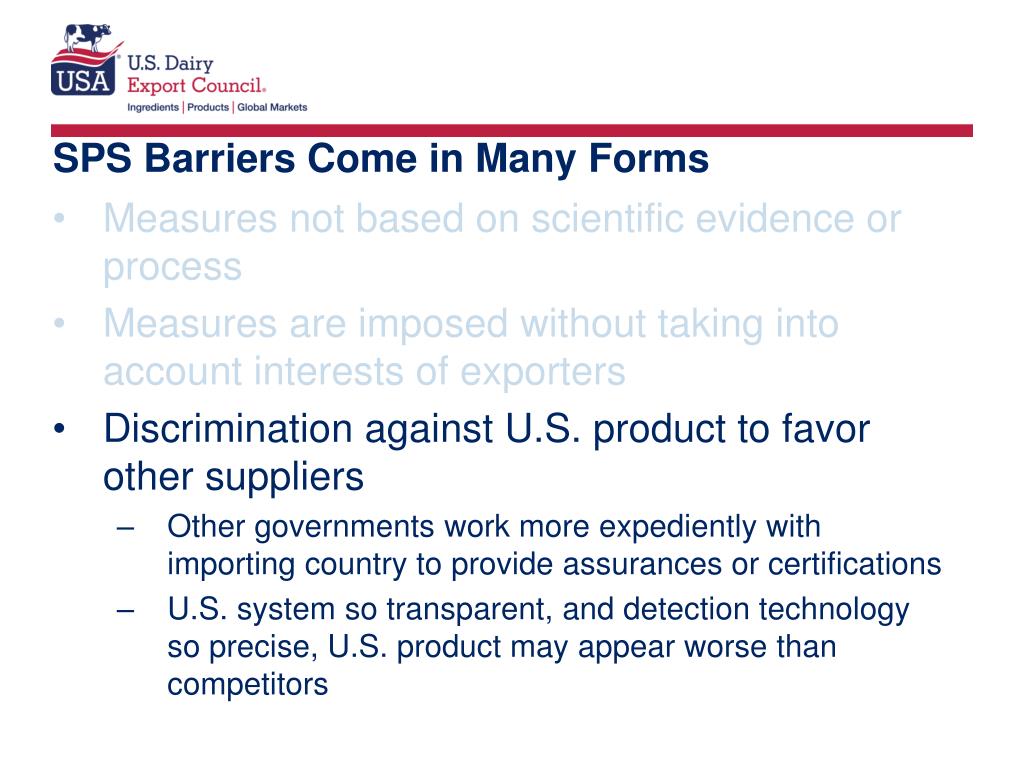 USA U.S. Dairy Export Council®
Ingredients | Products | Global Markets

SPS Barriers Come in Many Forms

• Measures not based on scientific evidence or process
• Measures are imposed without taking into account interests of exporters
• Discrimination against U.S. product to favor other suppliers
  – Other governments work more expediently with importing country to provide assurances or certifications
  – U.S. system so transparent, and detection technology so precise, U.S. product may appear worse than competitors